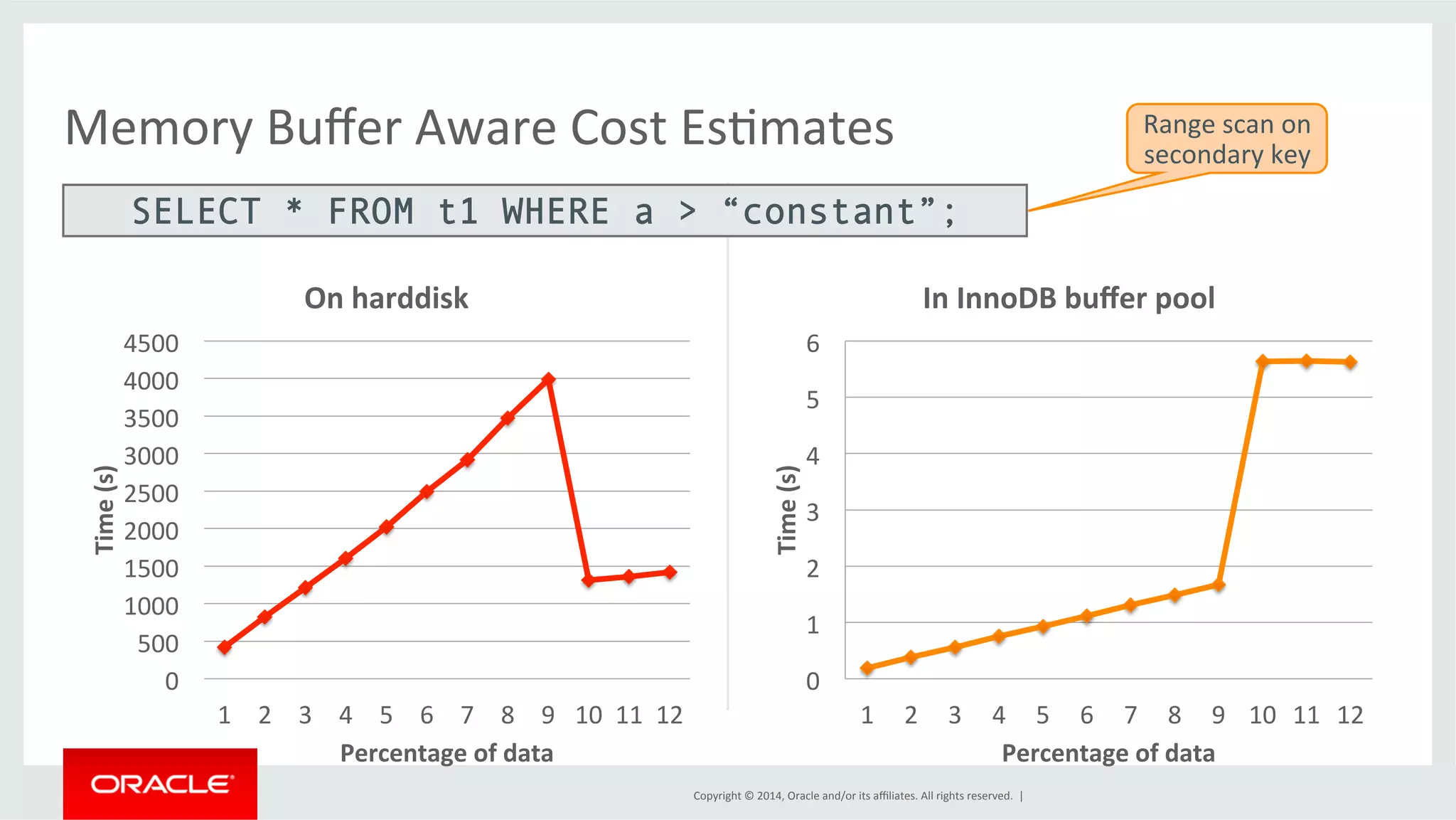 Memory Buffer Aware Cost Estimates

Range scan on secondary key

SELECT * FROM t1 WHERE a > “constant”;

On harddisk

Time (s)

4500
4000
3500
3000
2500
2000
1500
1000
500
0

1 2 3 4 5 6 7 8 9 10 11 12

Percentage of data

In InnoDB buffer pool

Time (s)

6
5
4
3
2
1
0

1 2 3 4 5 6 7 8 9 10 11 12

Percentage of data

ORACLE

Copyright © 2014, Oracle and/or its affiliates. All rights reserved. |